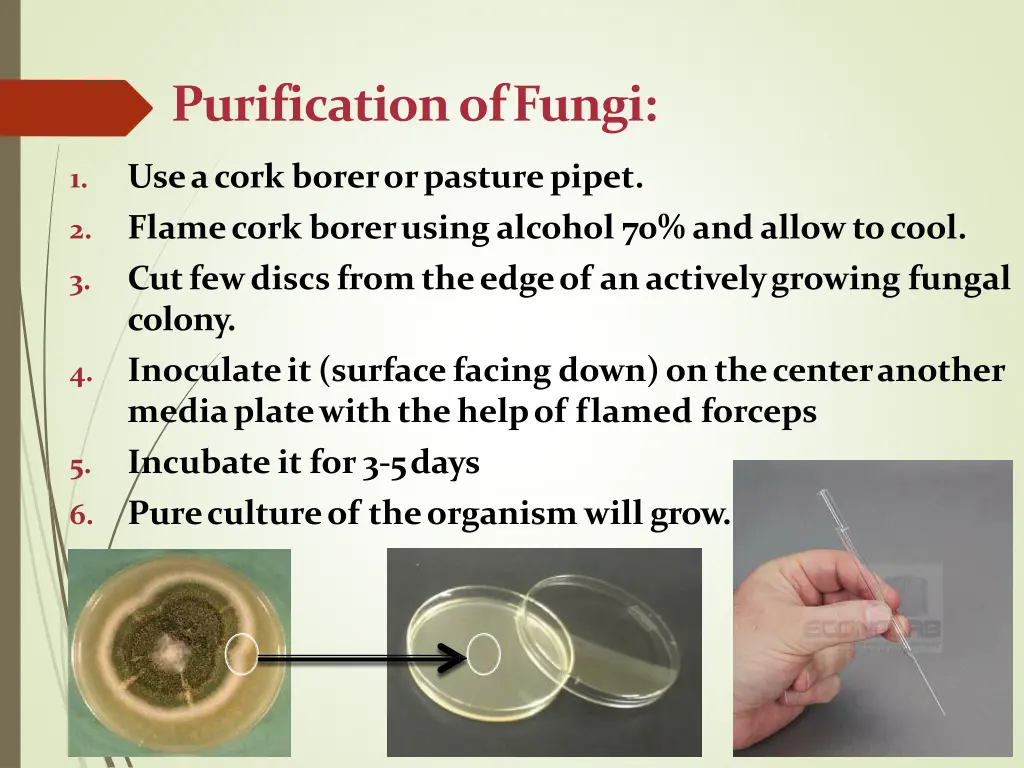 Purification of Fungi:

1. Use a cork borer or pasture pipet.
2. Flame cork borer using alcohol 70% and allow to cool.
3. Cut few discs from the edge of an actively growing fungal colony.
4. Inoculate it (surface facing down) on the center another media plate with the help of flamed forceps
5. Incubate it for 3-5 days
6. Pure culture of the organism will grow.

ECONOLAB